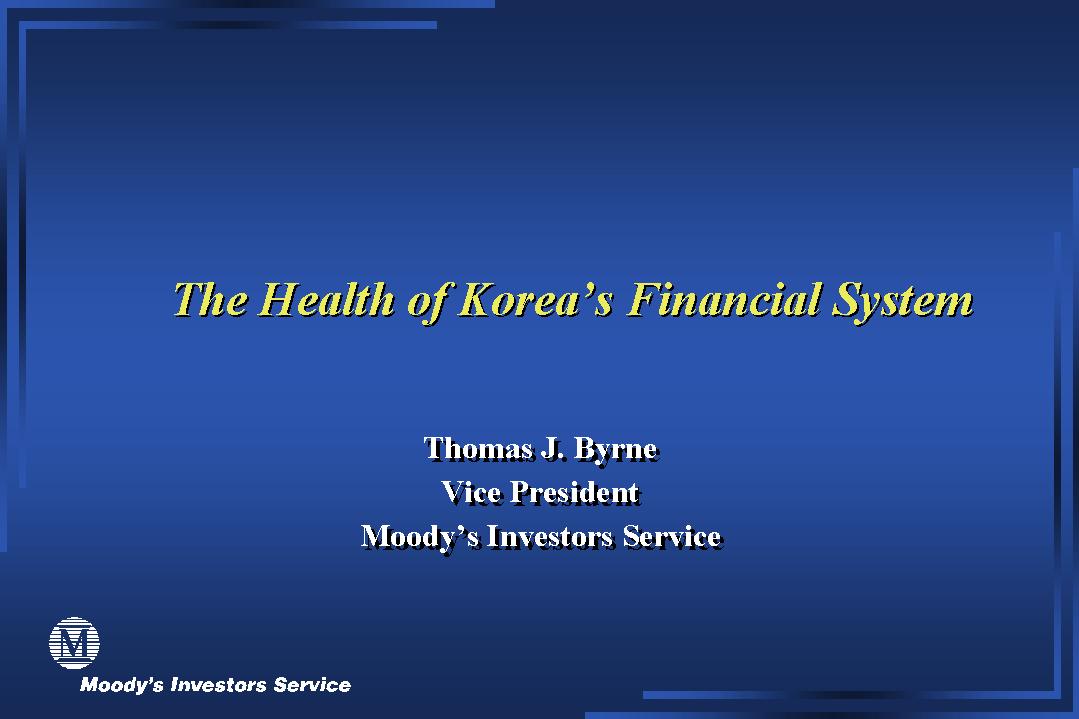 The Health of Korea's Financial System

Thomas J. Byrne
Vice President
Moody's Investors Service

M
Moody's Investors Service